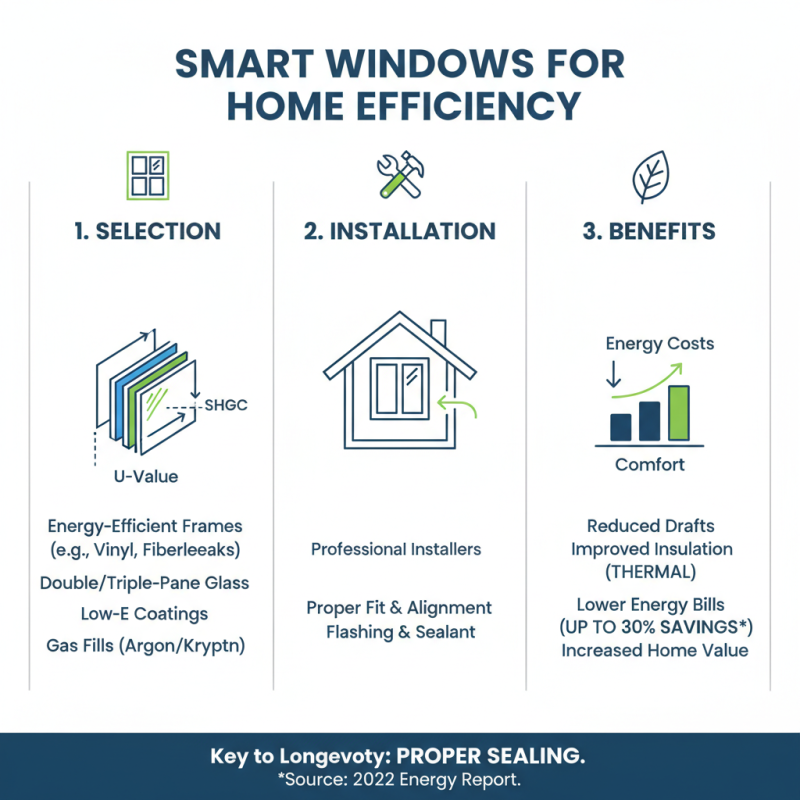 SMART WINDOWS FOR HOME EFFICIENCY

1. SELECTION

SHGC

U-Value

Energy-Efficient Frames (e.g., Vinyl, Fiberleeaks)

Double/Triple-Pane Glass

Low-E Coatings

Gas Fills (Argon/Kryptn)

2. INSTALLATION

Professional Installers

Proper Fit & Alignment
Flashing & Sealant

3. BENEFITS

Energy Costs

Comfort

Reduced Drafts
Improved Insulation (THERMAL)

Lower Energy Bills (UP TO 30% SAVINGS*)
Increased Home Value

Key to Longevoty: PROPER SEALING.
*Source: 2022 Energy Report.